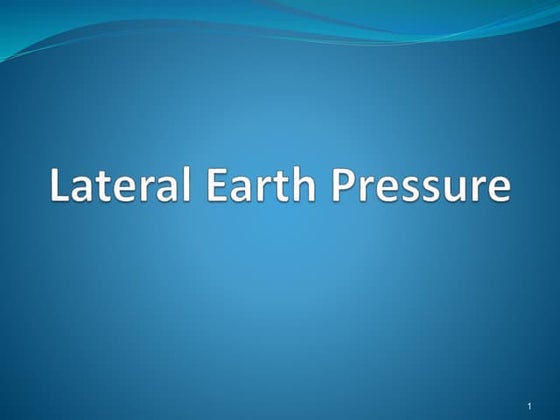 Lateral Earth Pressure

1